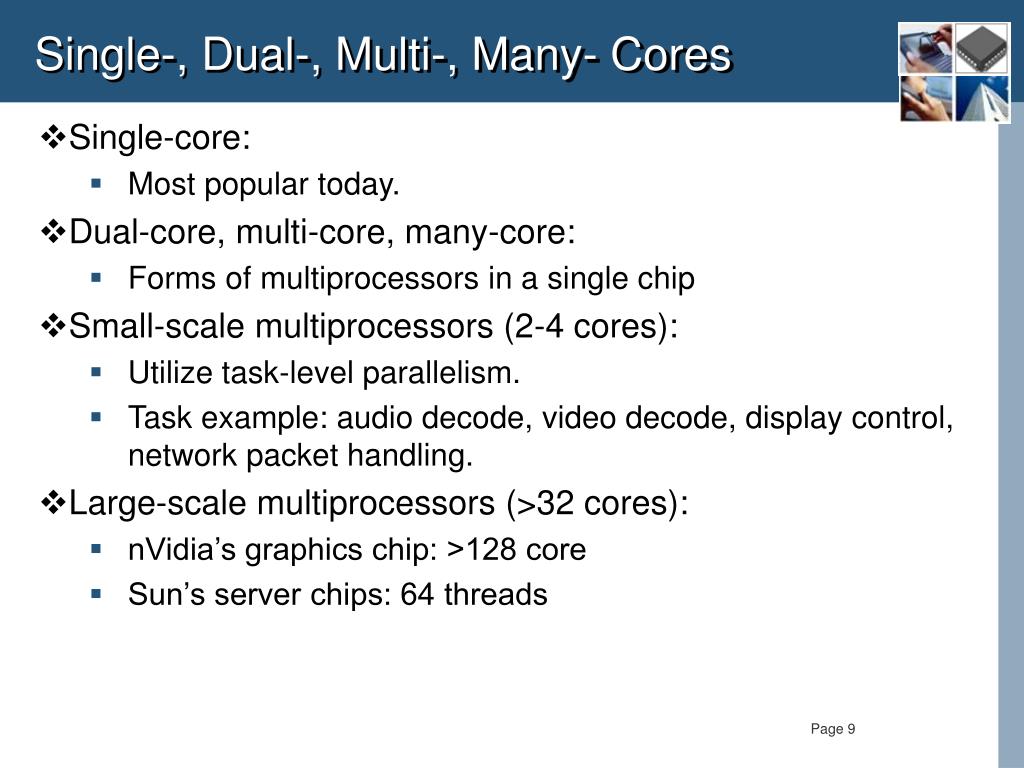 Single-, Dual-, Multi-, Many- Cores

❖Single-core:
▪ Most popular today.

❖Dual-core, multi-core, many-core:
▪ Forms of multiprocessors in a single chip

❖Small-scale multiprocessors (2-4 cores):
▪ Utilize task-level parallelism.
▪ Task example: audio decode, video decode, display control, network packet handling.

❖Large-scale multiprocessors (>32 cores):
▪ nVidia’s graphics chip: >128 core
▪ Sun’s server chips: 64 threads

Page 9